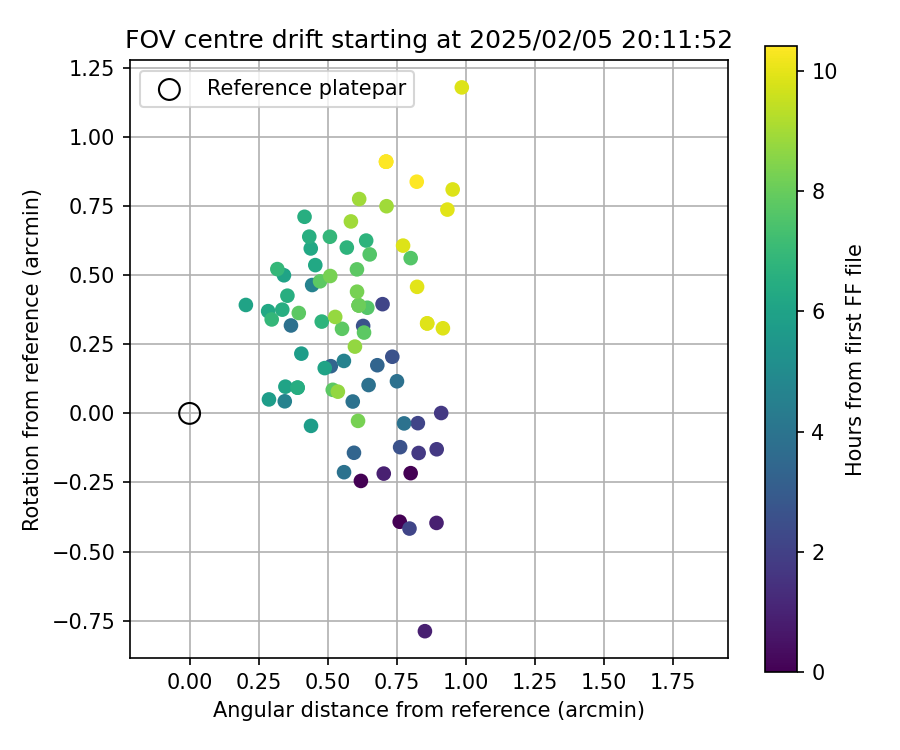 FOV centre drift starting at 2025/02/05 20:11:52

Reference platepar

1.25
1.00
0.75
0.50
0.25
0.00
−0.25
−0.50
−0.75

Rotation from reference (arcmin)

0.00 0.25 0.50 0.75 1.00 1.25 1.50 1.75

Angular distance from reference (arcmin)

10
8
6
4
2
0

Hours from first FF file